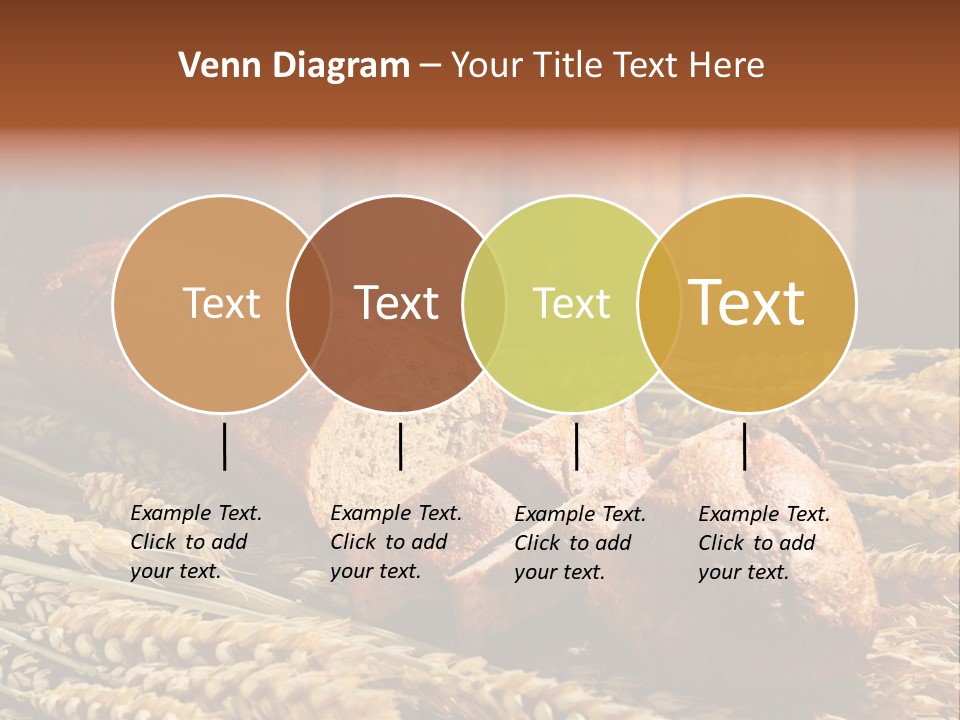 Venn Diagram – Your Title Text Here

Text

Text

Text

Text

Example Text. Click to add your text.

Example Text. Click to add your text.

Example Text. Click to add your text.

Example Text. Click to add your text.